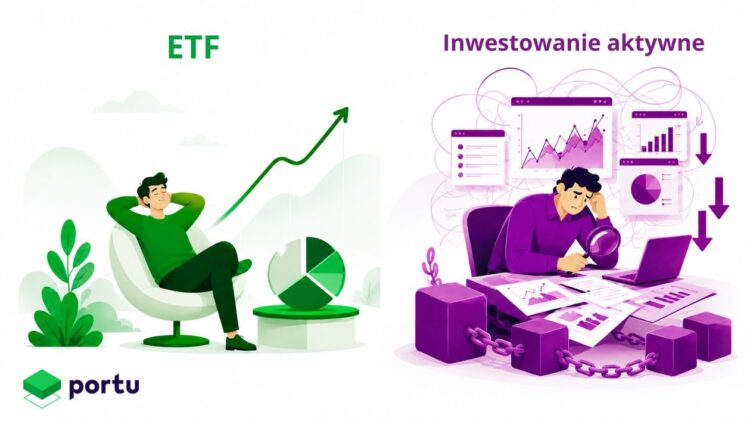 ETF

Inwestowanie aktywne

portu